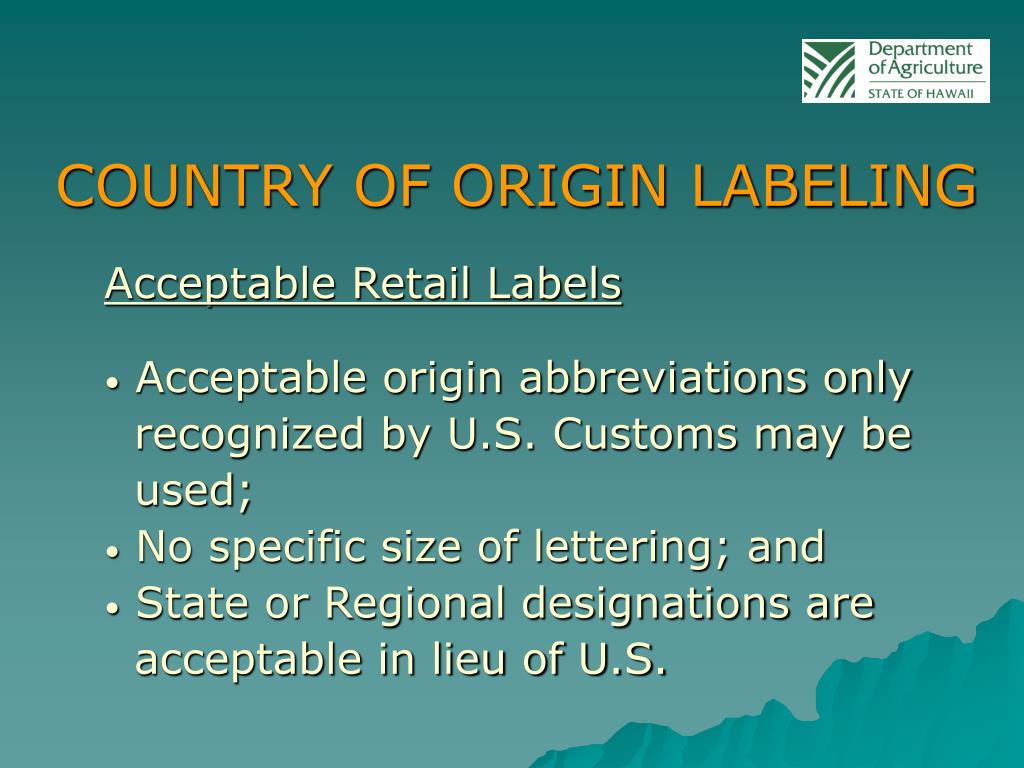 Department of Agriculture
STATE OF HAWAII

COUNTRY OF ORIGIN LABELING

Acceptable Retail Labels

• Acceptable origin abbreviations only recognized by U.S. Customs may be used;
• No specific size of lettering; and
• State or Regional designations are acceptable in lieu of U.S.